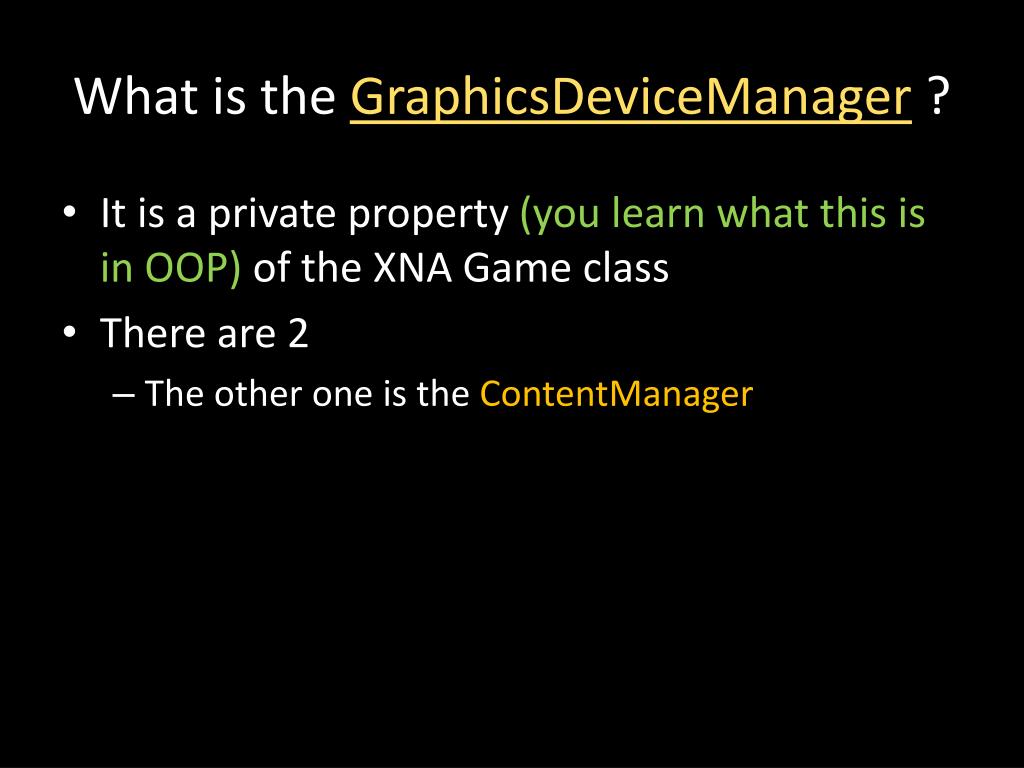 What is the GraphicsDeviceManager ?

• It is a private property (you learn what this is in OOP) of the XNA Game class
• There are 2
– The other one is the ContentManager